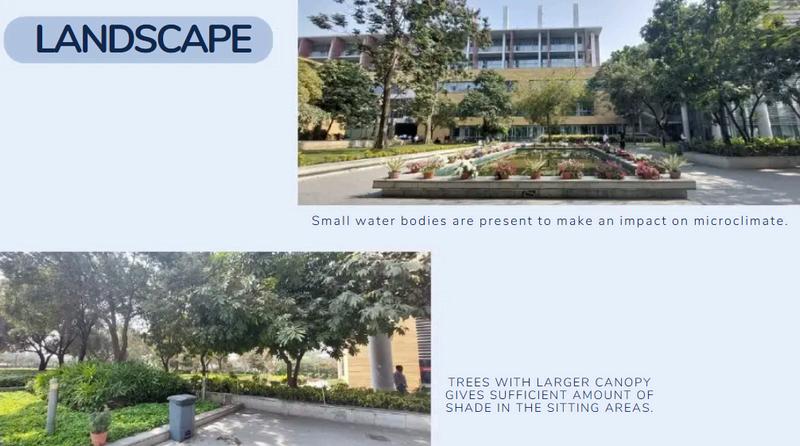 LANDSCAPE

Small water bodies are present to make an impact on microclimate.

TREES WITH LARGER CANOPY GIVES SUFFICIENT AMOUNT OF SHADE IN THE SITTING AREAS.